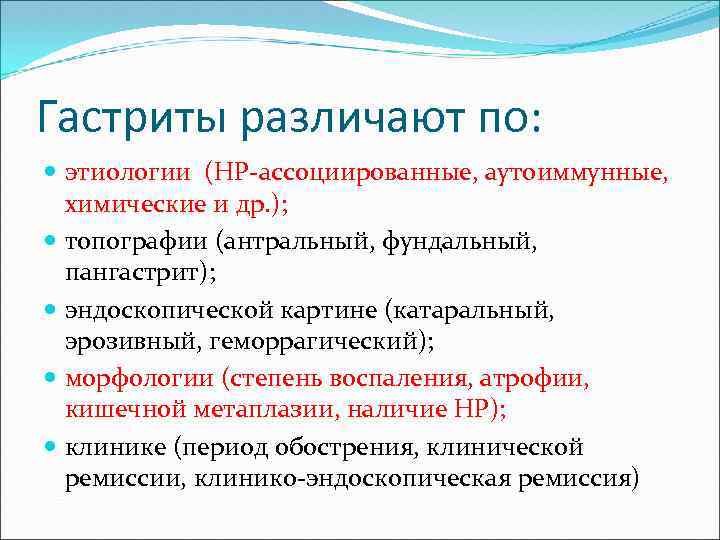 Гастриты различают по:

- этиологии (НР-ассоциированные, аутоиммунные, химические и др.);
- топографии (антральный, фундальный, пангастрит);
- эндоскопической картине (катаральный, эрозивный, геморрагический);
- морфологии (степень воспаления, атрофии, кишечной метаплазии, наличие НР);
- клинике (период обострения, клинической ремиссии, клинико-эндоскопическая ремиссия)